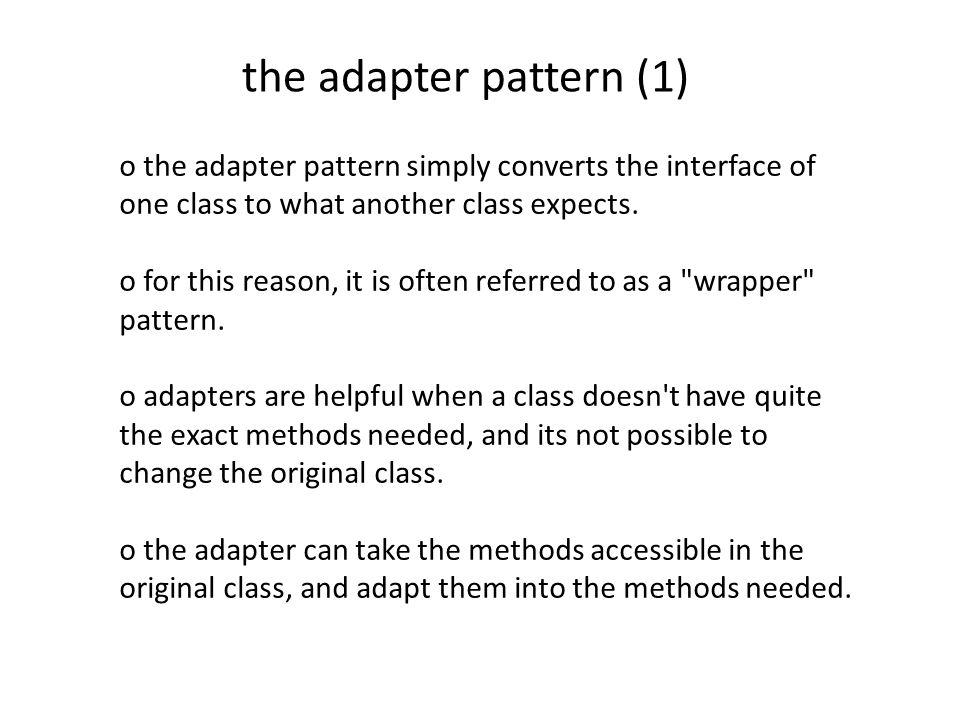 the adapter pattern (1)

o the adapter pattern simply converts the interface of one class to what another class expects.

o for this reason, it is often referred to as a "wrapper" pattern.

o adapters are helpful when a class doesn't have quite the exact methods needed, and its not possible to change the original class.

o the adapter can take the methods accessible in the original class, and adapt them into the methods needed.